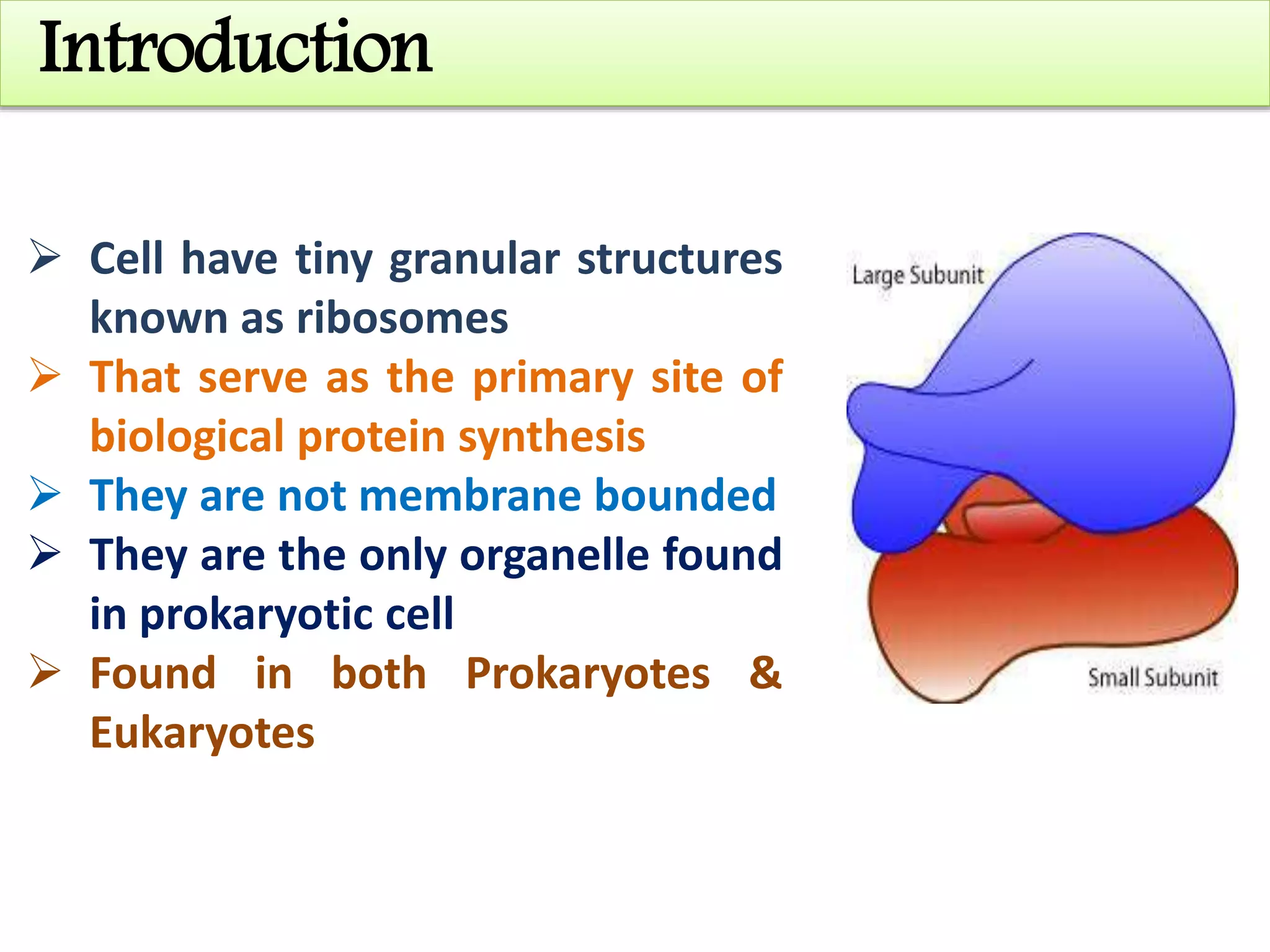 Introduction

➢ Cell have tiny granular structures known as ribosomes

➢ That serve as the primary site of biological protein synthesis

➢ They are not membrane bounded

➢ They are the only organelle found in prokaryotic cell

➢ Found in both Prokaryotes & Eukaryotes

Large Subunit

Small Subunit